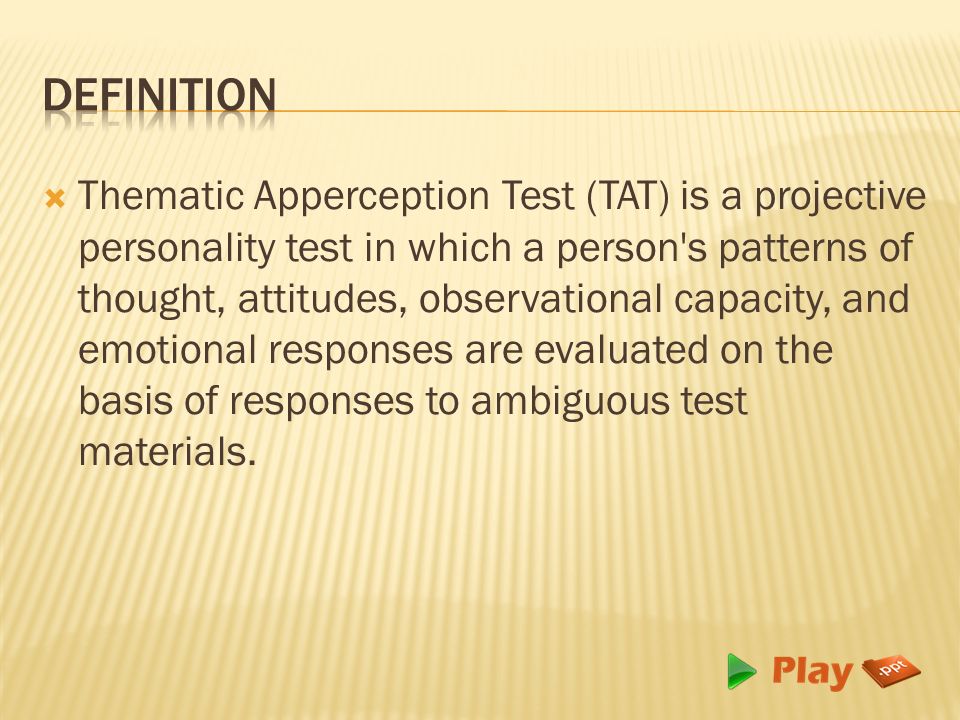 DEFINITION

Thematic Apperception Test (TAT) is a projective personality test in which a person's patterns of thought, attitudes, observational capacity, and emotional responses are evaluated on the basis of responses to ambiguous test materials.

Play .ppt